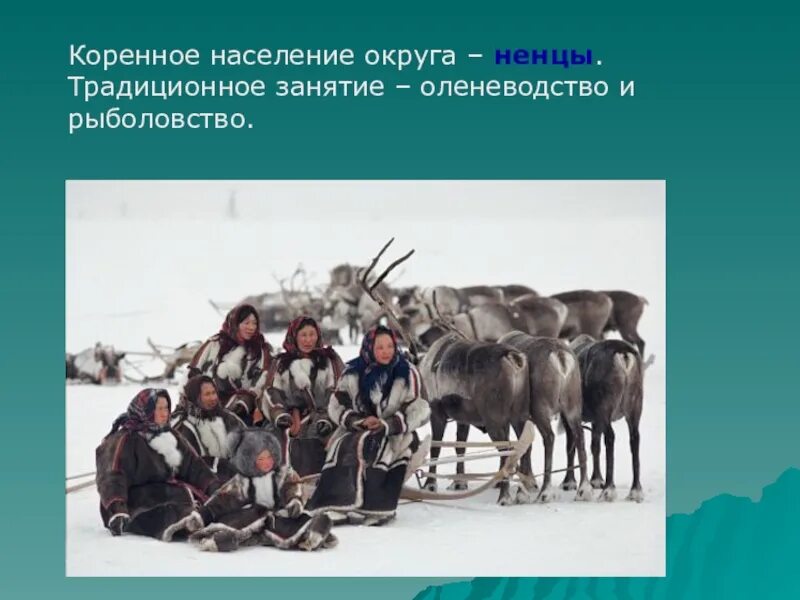 Коренное население округа – ненцы. Традиционное занятие – оленеводство и рыболовство.